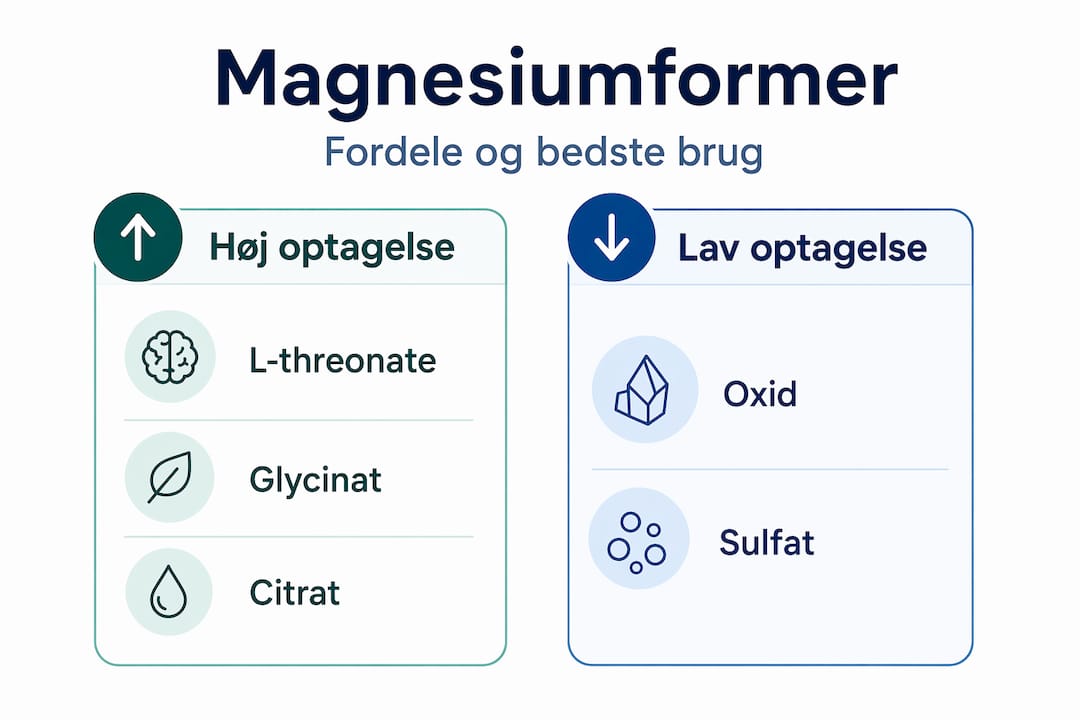 Magnesiumformer

Fordele og bedste brug

Høj optagelse

L-threonate

Glycinat

Citrat

Lav optagelse

Oxid

Sulfat